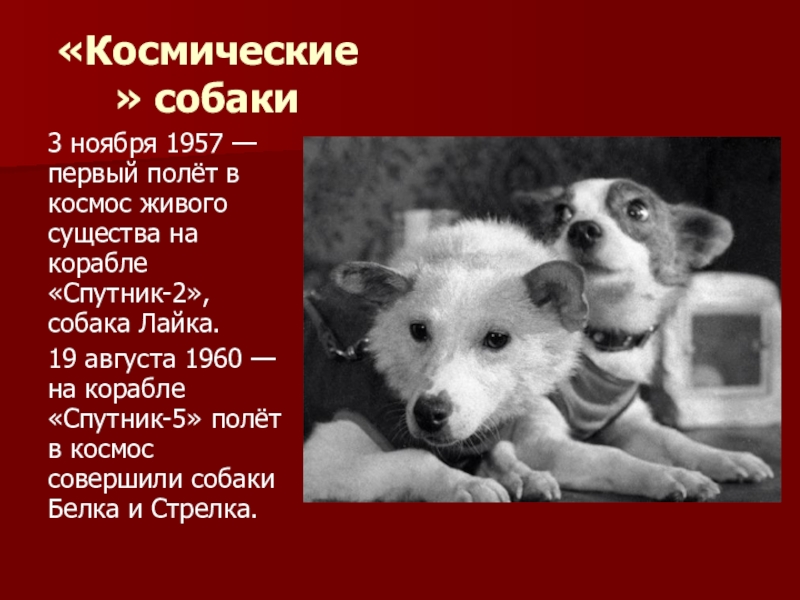 «Космические» собаки

3 ноября 1957 — первый полёт в космос живого существа на корабле «Спутник-2», собака Лайка.

19 августа 1960 — на корабле «Спутник-5» полёт в космос совершили собаки Белка и Стрелка.